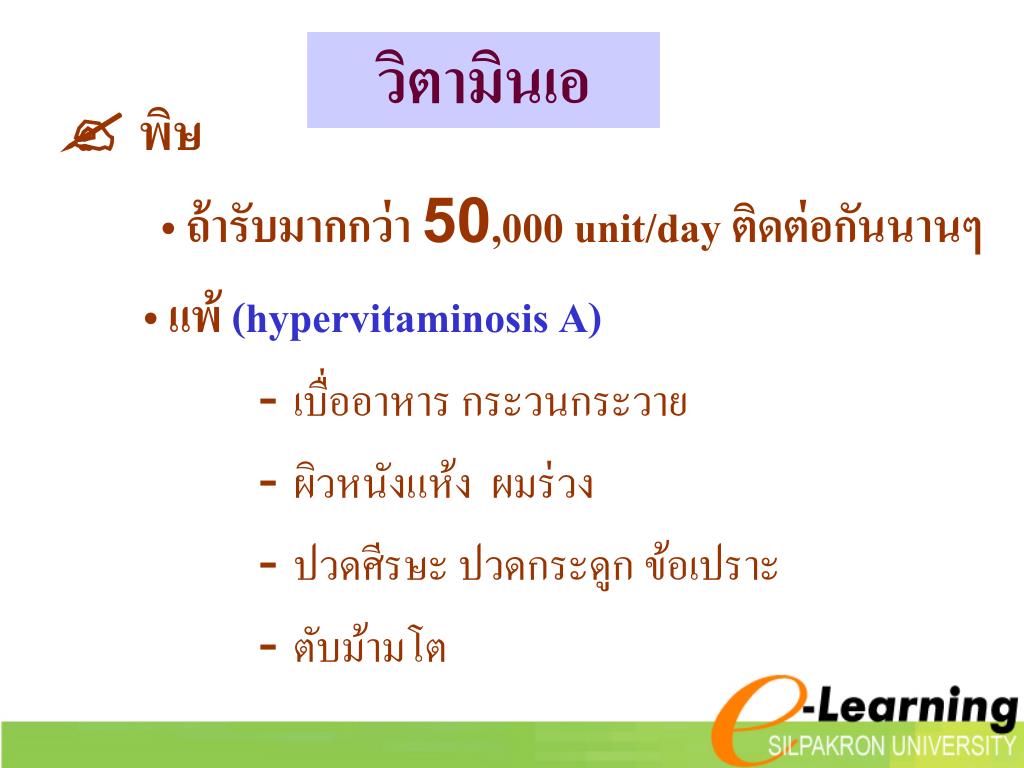 วิตามินเอ

พิษ

• ถ้ารับมากกว่า 50,000 unit/day ติดต่อกันนานๆ

• แพ้ (hypervitaminosis A)

- เบื่ออาหาร กระวนกระวาย

- ผิวหนังแห้ง ผมร่วง

- ปวดศีรษะ ปวดกระดูก ข้อเปราะ

- ตับม้ามโต

e-Learning
SILPAKRON UNIVERSITY